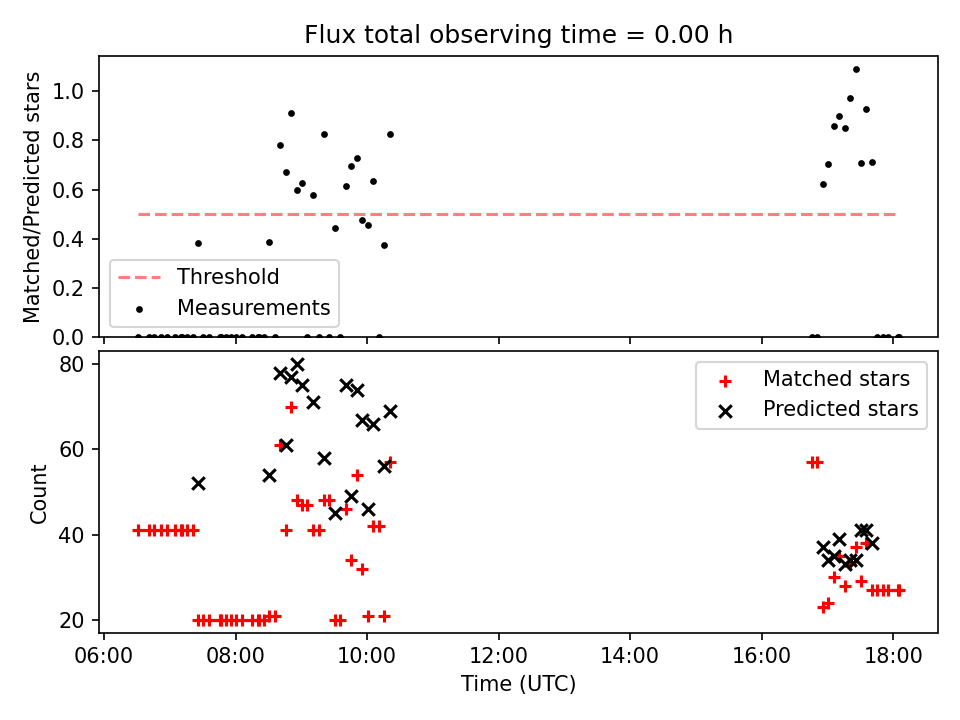 Flux total observing time = 0.00 h

Matched/Predicted stars

1.0
0.8
0.6
0.4
0.2
0.0

Threshold
Measurements

Count

80
60
40
20

Matched stars
Predicted stars

06:00
08:00
10:00
12:00
14:00
16:00
18:00

Time (UTC)